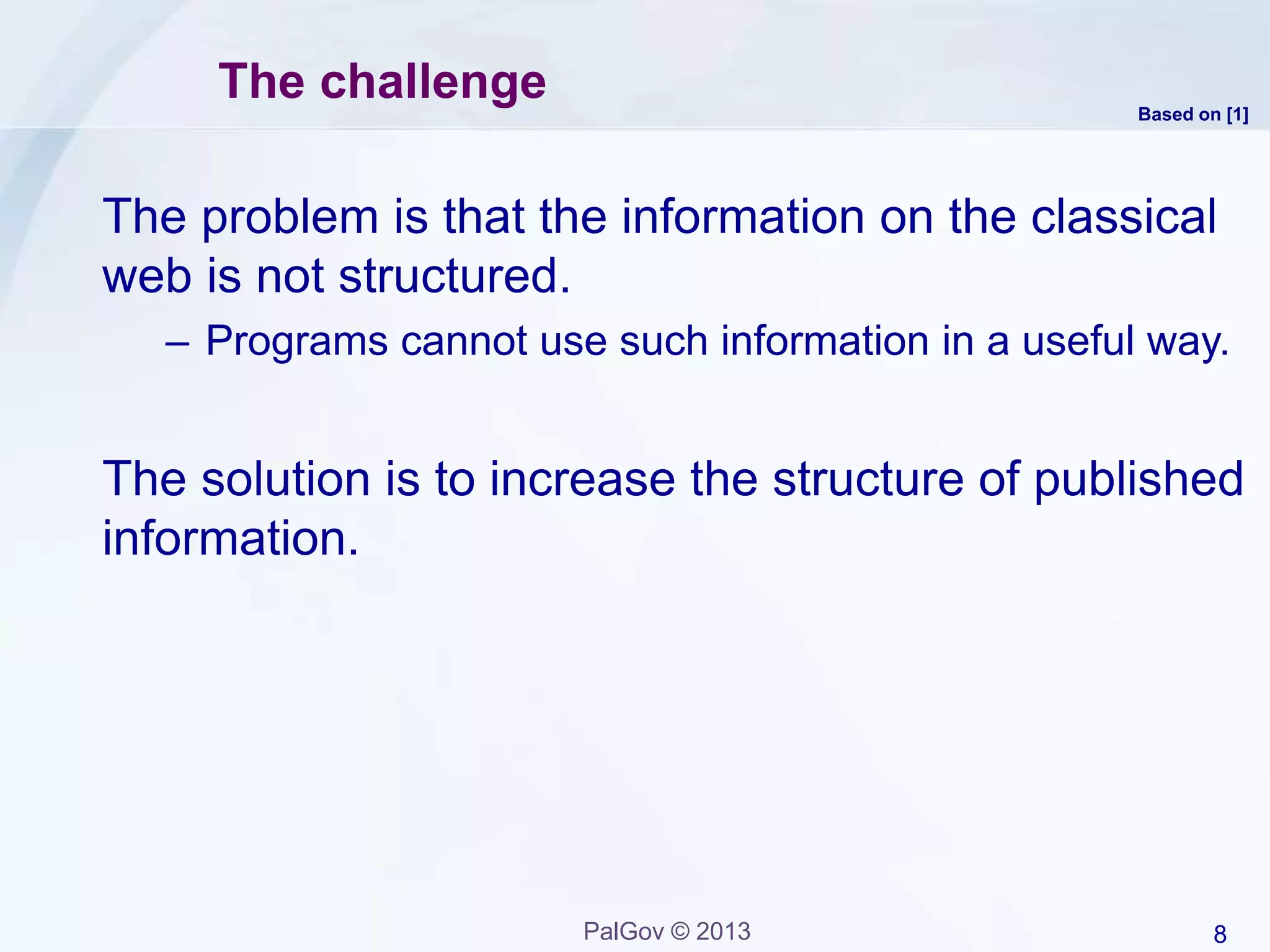 The challenge

Based on [1]

The problem is that the information on the classical web is not structured.

– Programs cannot use such information in a useful way.

The solution is to increase the structure of published information.

PalGov © 2013

8